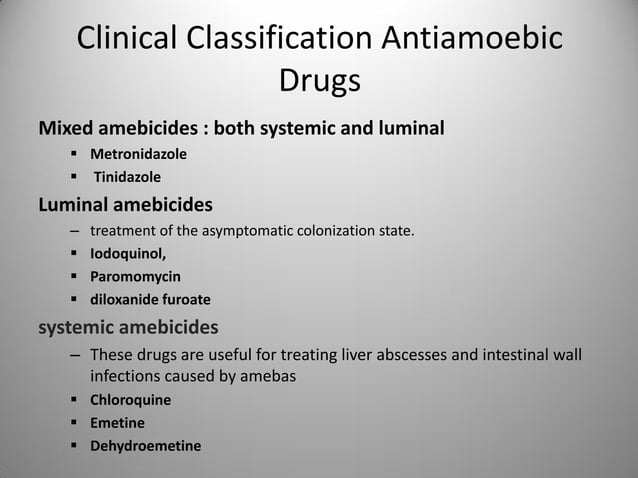 Clinical Classification Antiamoebic Drugs

Mixed amebicides : both systemic and luminal

▪ Metronidazole
▪ Tinidazole

Luminal amebicides

– treatment of the asymptomatic colonization state.
▪ Iodoquinol,
▪ Paromomycin
▪ diloxanide furoate

systemic amebicides

– These drugs are useful for treating liver abscesses and intestinal wall infections caused by amebas
▪ Chloroquine
▪ Emetine
▪ Dehydroemetine